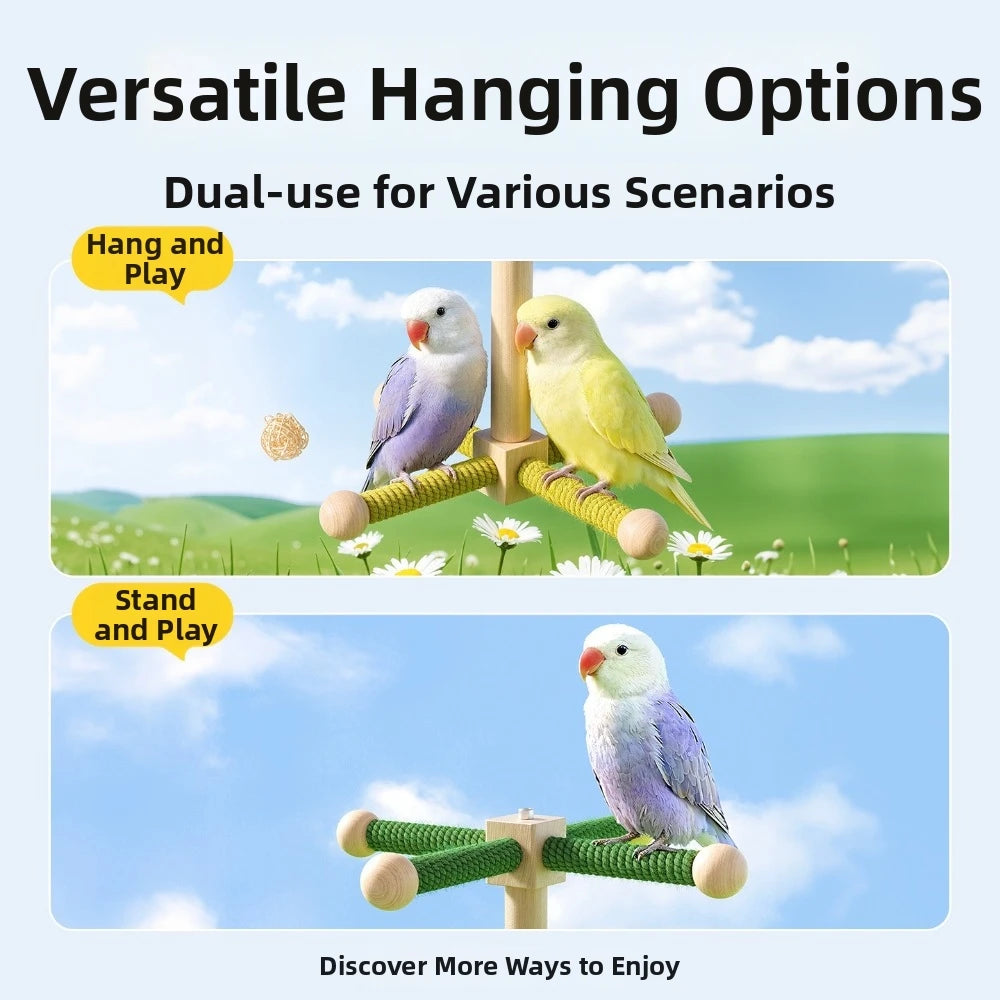 Versatile Hanging Options

Dual-use for Various Scenarios

Hang and Play

Stand and Play

Discover More Ways to Enjoy